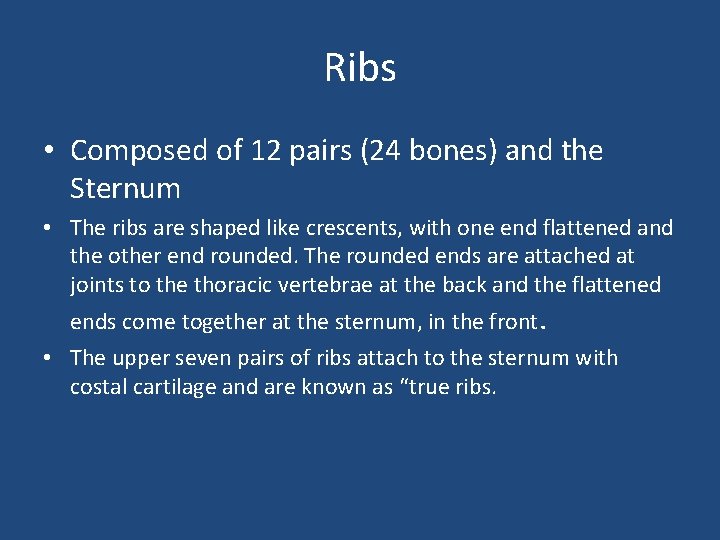 Ribs

• Composed of 12 pairs (24 bones) and the Sternum

• The ribs are shaped like crescents, with one end flattened and the other end rounded. The rounded ends are attached at joints to the thoracic vertebrae at the back and the flattened ends come together at the sternum, in the front.

• The upper seven pairs of ribs attach to the sternum with costal cartilage and are known as “true ribs.